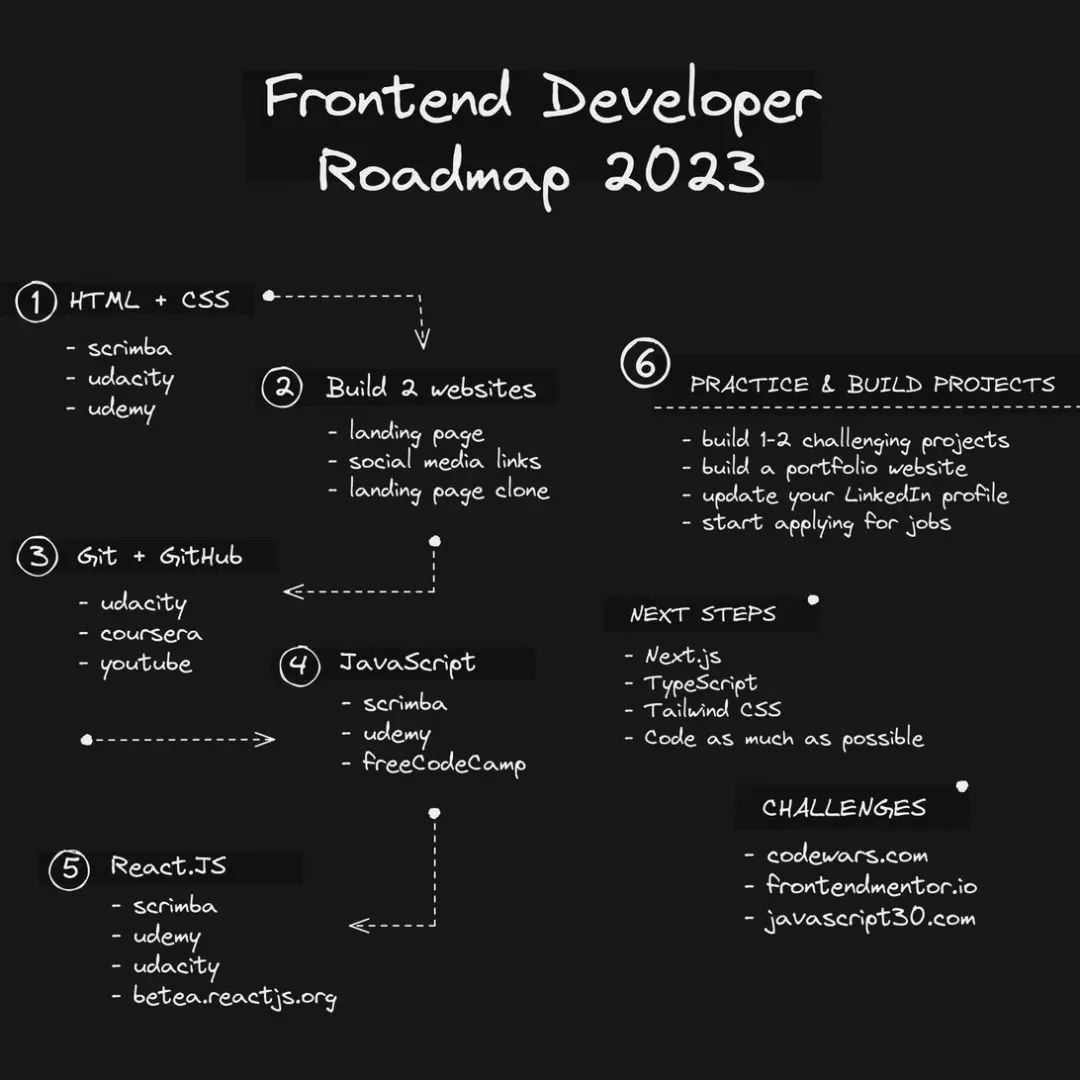 Frontend Developer Roadmap 2023

1 HTML + CSS
- scrimba
- udacity
- udemy

2 Build 2 websites
- landing page
- social media links
- landing page clone

3 Git + GitHub
- udacity
- coursera
- youtube

4 JavaScript
- scrimba
- udemy
- freeCodeCamp

5 React.JS
- scrimba
- udemy
- udacity
- betea.reactjs.org

6 PRACTICE & BUILD PROJECTS
- build 1-2 challenging projects
- build a portfolio website
- update your LinkedIn profile
- start applying for jobs

NEXT STEPS
- Next.js
- TypeScript
- Tailwind CSS
- Code as much as possible

CHALLENGES
- codewars.com
- frontendmentor.io
- javascript30.com